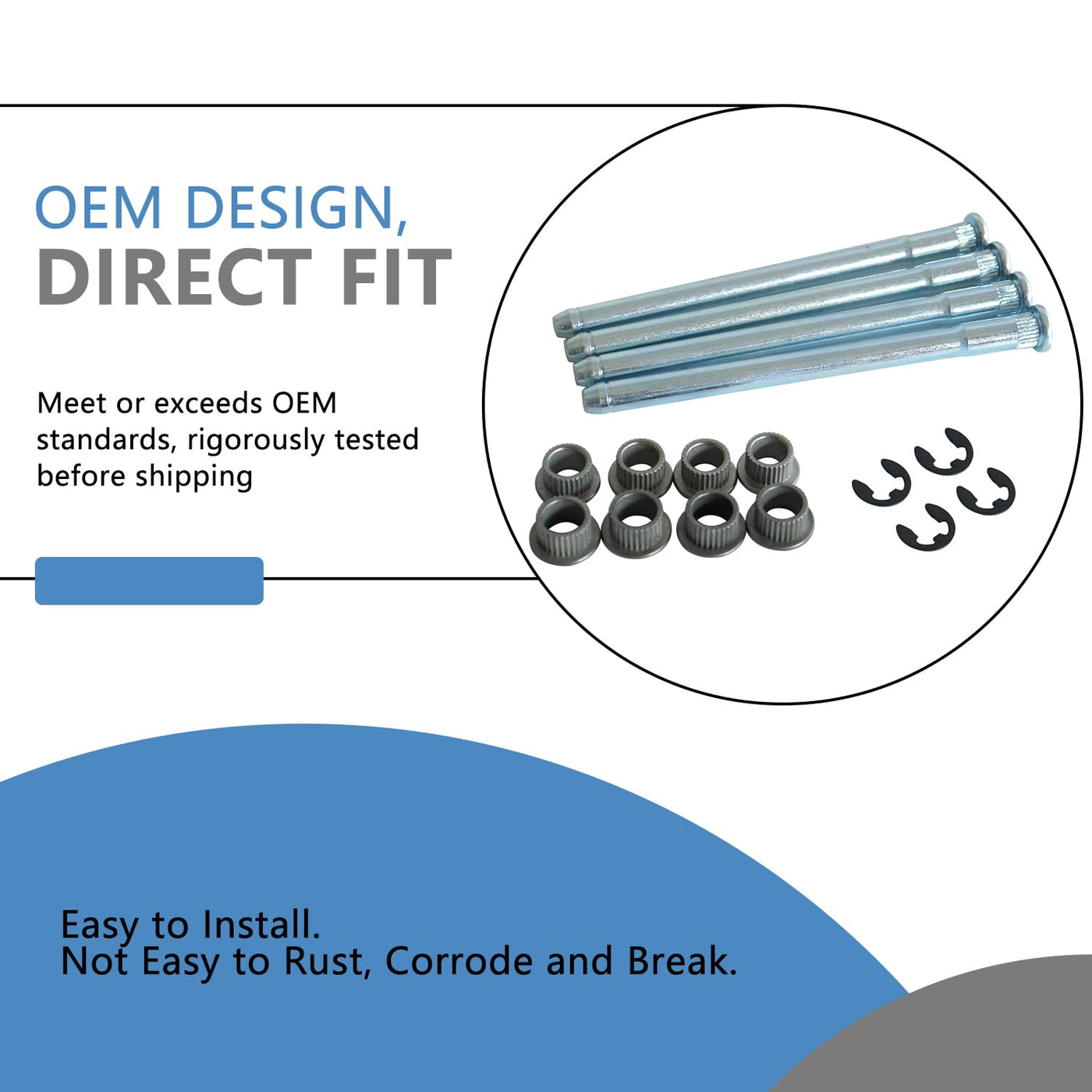 OEM DESIGN,
DIRECT FIT

Meet or exceeds OEM standards, rigorously tested before shipping

Easy to Install.
Not Easy to Rust, Corrode and Break.